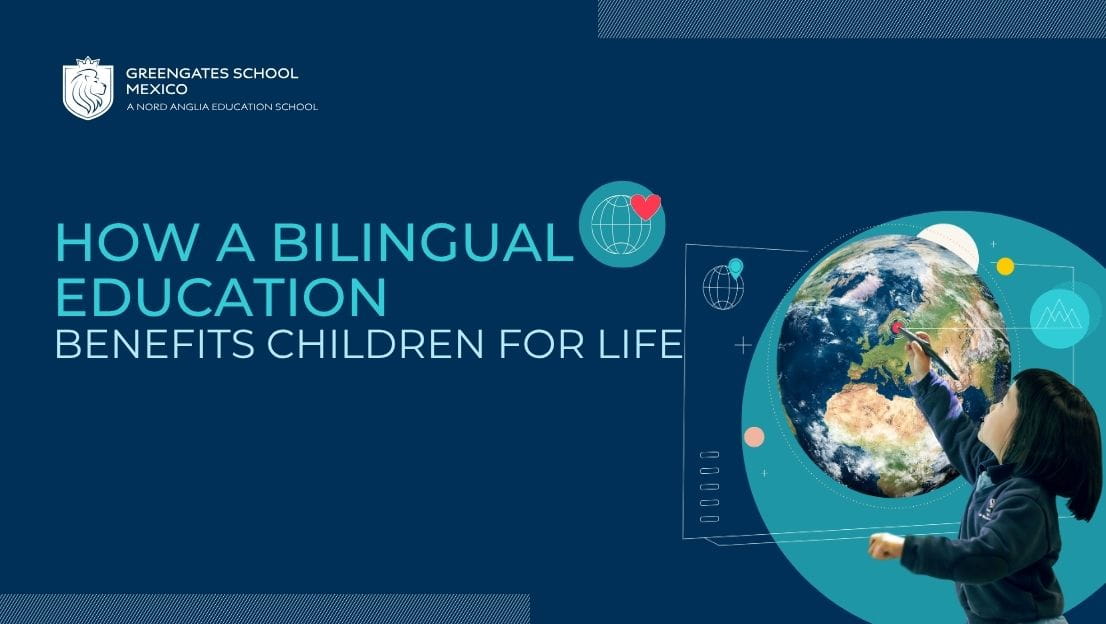 GREENGATES SCHOOL MEXICO
A NORD ANGLIA EDUCATION SCHOOL

HOW A BILINGUAL EDUCATION
BENEFITS CHILDREN FOR LIFE